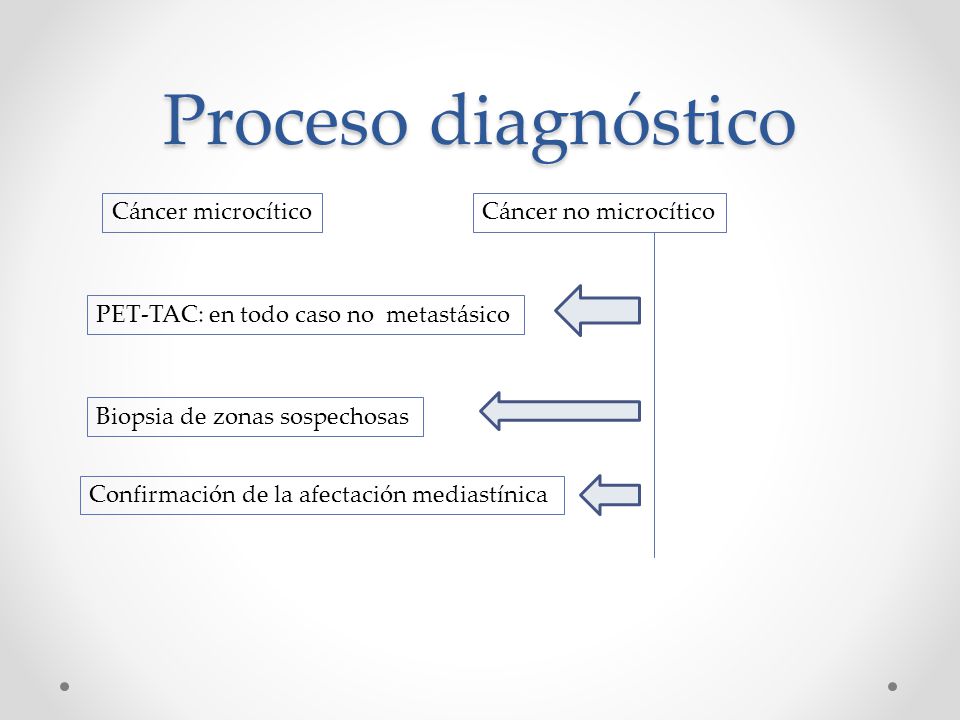 Proceso diagnóstico

Cáncer microcítico

Cáncer no microcítico

PET-TAC: en todo caso no metastásico

Biopsia de zonas sospechosas

Confirmación de la afectación mediastínica